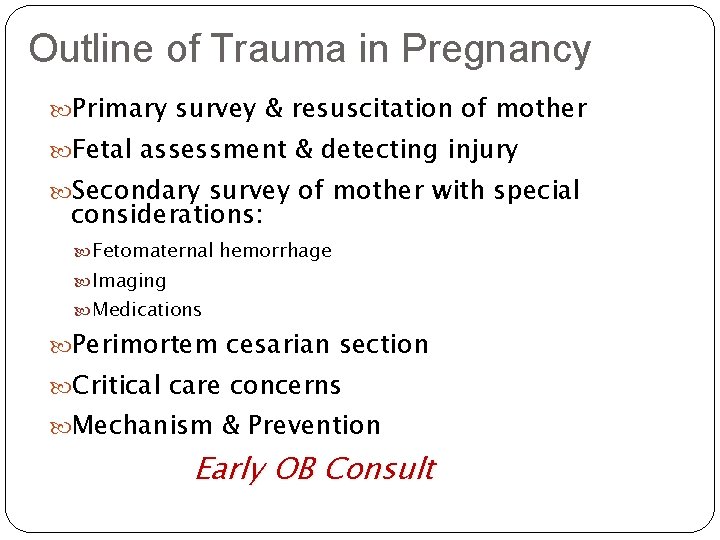 Outline of Trauma in Pregnancy

Primary survey & resuscitation of mother

Fetal assessment & detecting injury

Secondary survey of mother with special considerations:

Fetomaternal hemorrhage

Imaging

Medications

Perimortem cesarian section

Critical care concerns

Mechanism & Prevention

Early OB Consult